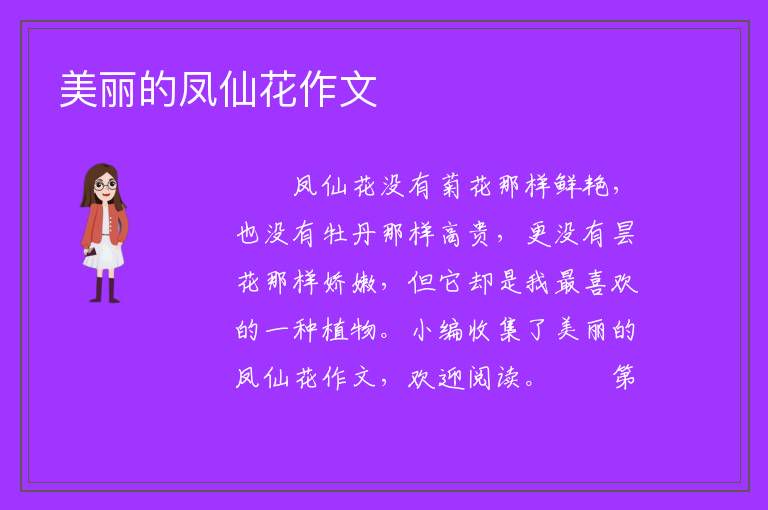 美丽的凤仙花作文

凤仙花没有菊花那样鲜艳，也没有牡丹那样高贵，更没有昙花那样娇嫩，但它却是我最喜欢的一种植物。小编收集了美丽的凤仙花作文，欢迎阅读。　　第